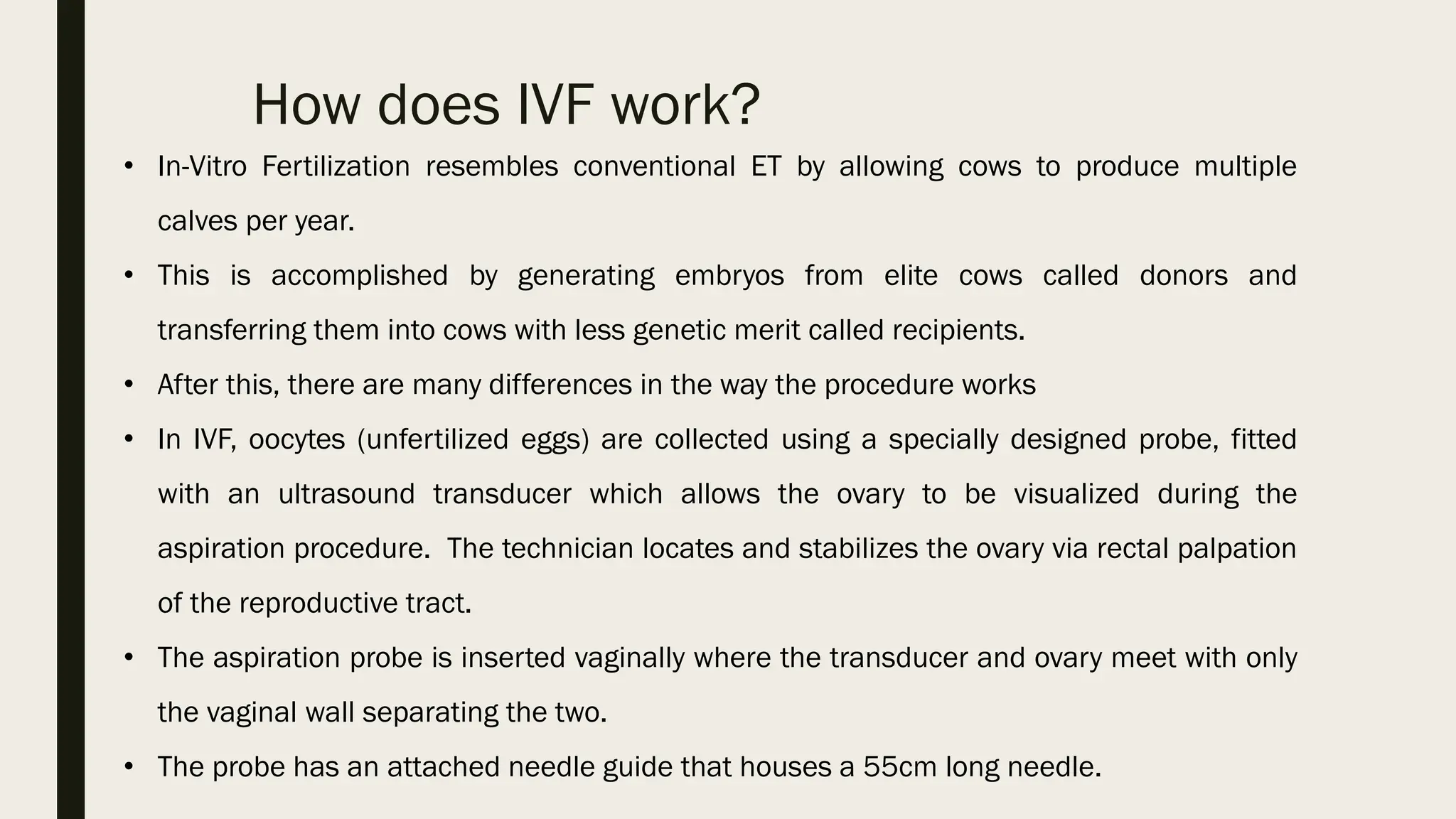 How does IVF work?

• In-Vitro Fertilization resembles conventional ET by allowing cows to produce multiple calves per year.

• This is accomplished by generating embryos from elite cows called donors and transferring them into cows with less genetic merit called recipients.

• After this, there are many differences in the way the procedure works

• In IVF, oocytes (unfertilized eggs) are collected using a specially designed probe, fitted with an ultrasound transducer which allows the ovary to be visualized during the aspiration procedure. The technician locates and stabilizes the ovary via rectal palpation of the reproductive tract.

• The aspiration probe is inserted vaginally where the transducer and ovary meet with only the vaginal wall separating the two.

• The probe has an attached needle guide that houses a 55cm long needle.